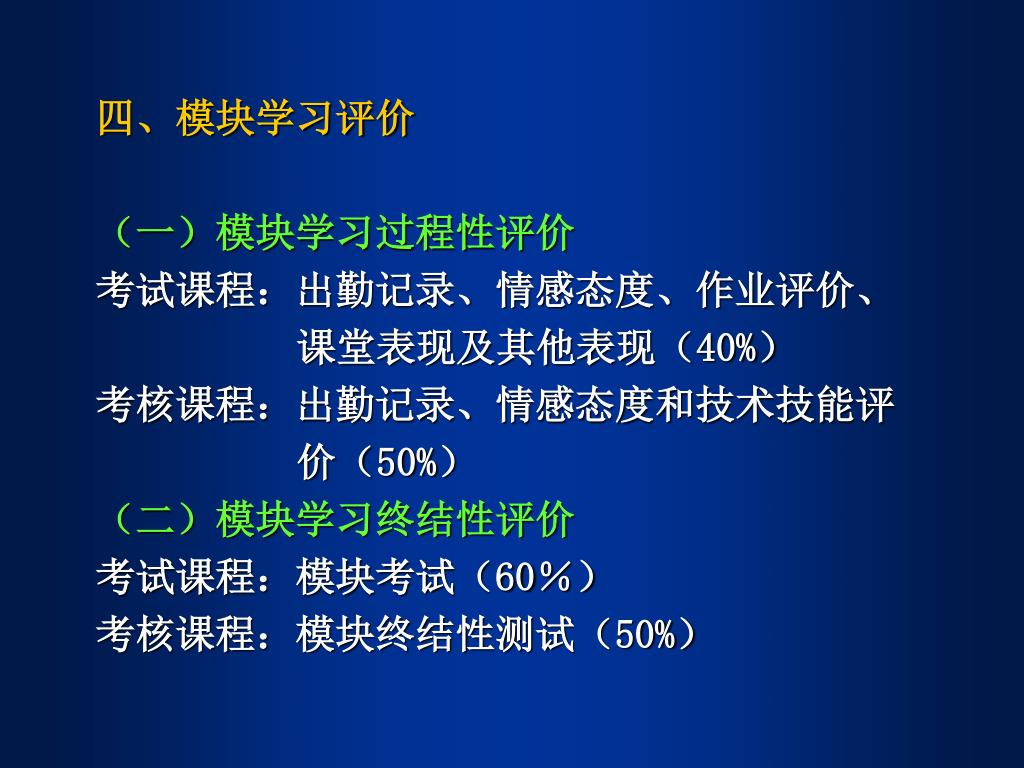 四、模块学习评价

（一）模块学习过程性评价
考试课程：出勤记录、情感态度、作业评价、课堂表现及其他表现（40%）
考核课程：出勤记录、情感态度和技术技能评价（50%）
（二）模块学习终结性评价
考试课程：模块考试（60％）
考核课程：模块终结性测试（50%）